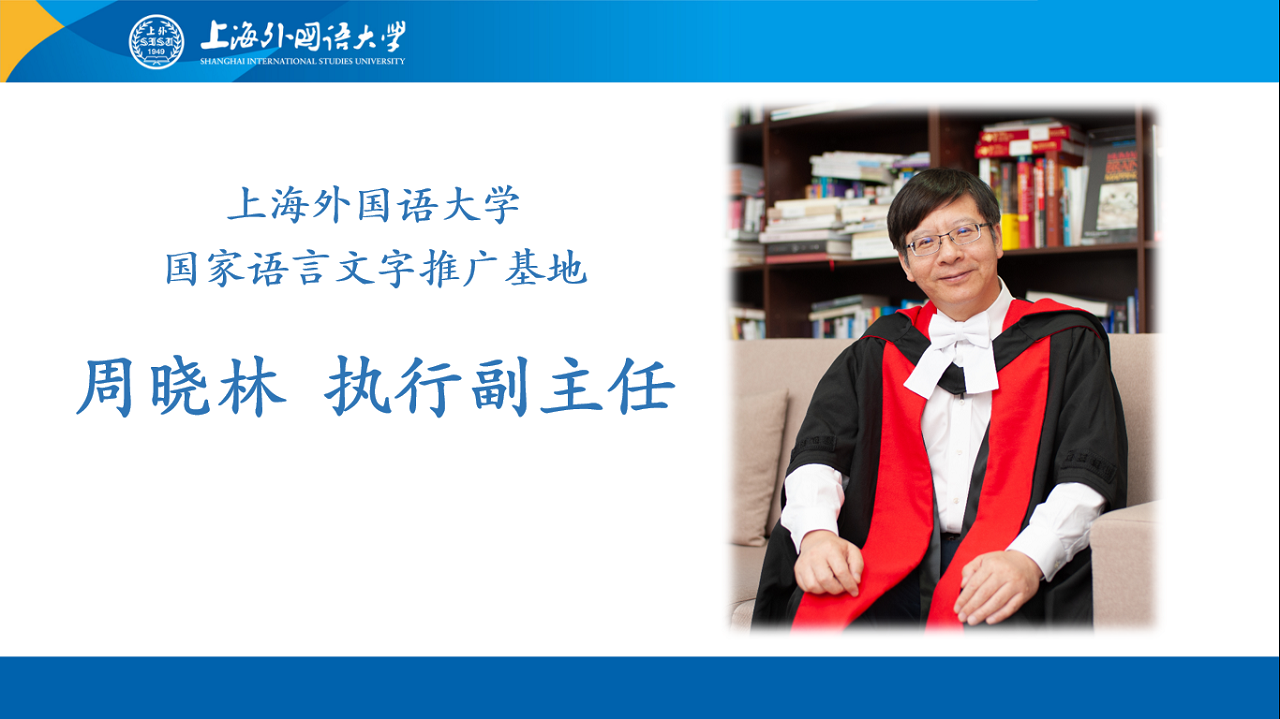 上外 SISU 1949

上海外国语大学
SHANGHAI INTERNATIONAL STUDIES UNIVERSITY

上海外国语大学
国家语言文字推广基地

周晓林 执行副主任